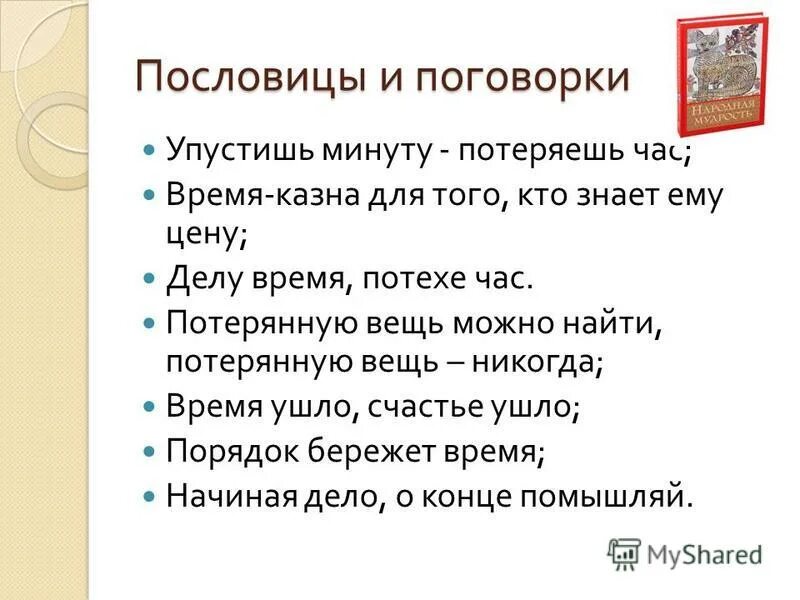 Пословицы и поговорки

НАРОДНАЯ МУДРОСТЬ

Упустишь минуту - потеряешь час;

Время-казна для того, кто знает ему цену;

Делу время, потехе час.

Потерянную вещь можно найти, потерянную вещь – никогда;

Время ушло, счастье ушло;

Порядок бережет время;

Начиная дело, о конце помышляй.

MyShared